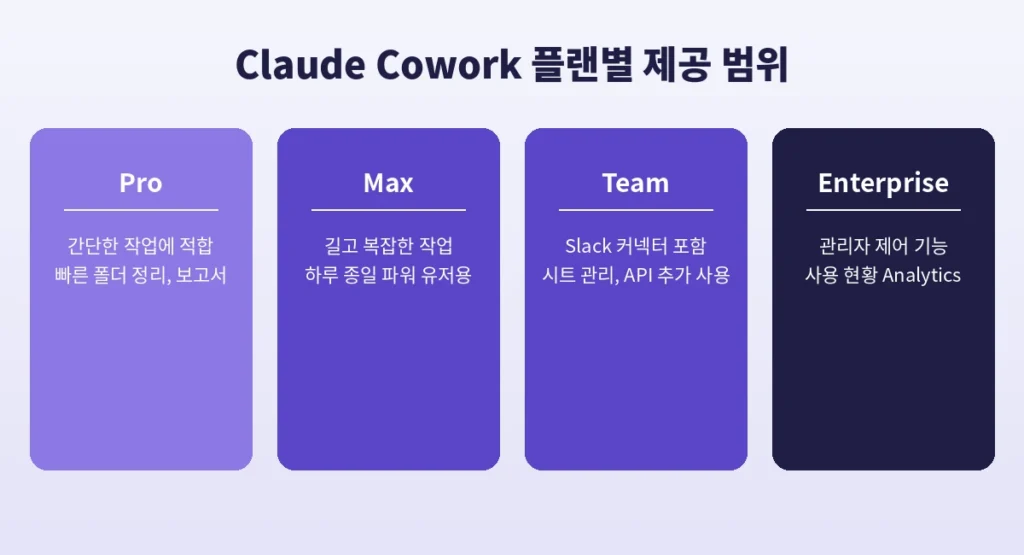 Claude Cowork 플랜별 제공 범위

Pro

간단한 작업에 적합
빠른 폴더 정리, 보고서

Max

길고 복잡한 작업
하루 종일 파워 유저용

Team

Slack 커넥터 포함
시트 관리, API 추가 사용

Enterprise

관리자 제어 기능
사용 현황 Analytics